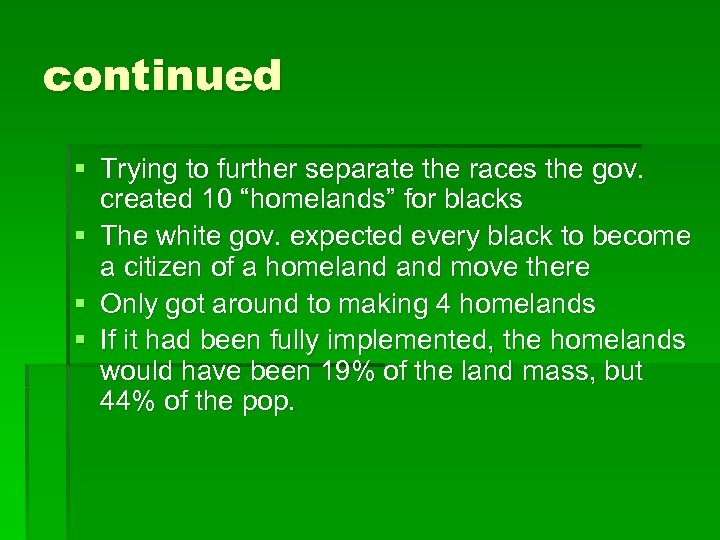 continued

▪ Trying to further separate the races the gov. created 10 “homelands” for blacks
▪ The white gov. expected every black to become a citizen of a homeland and move there
▪ Only got around to making 4 homelands
▪ If it had been fully implemented, the homelands would have been 19% of the land mass, but 44% of the pop.